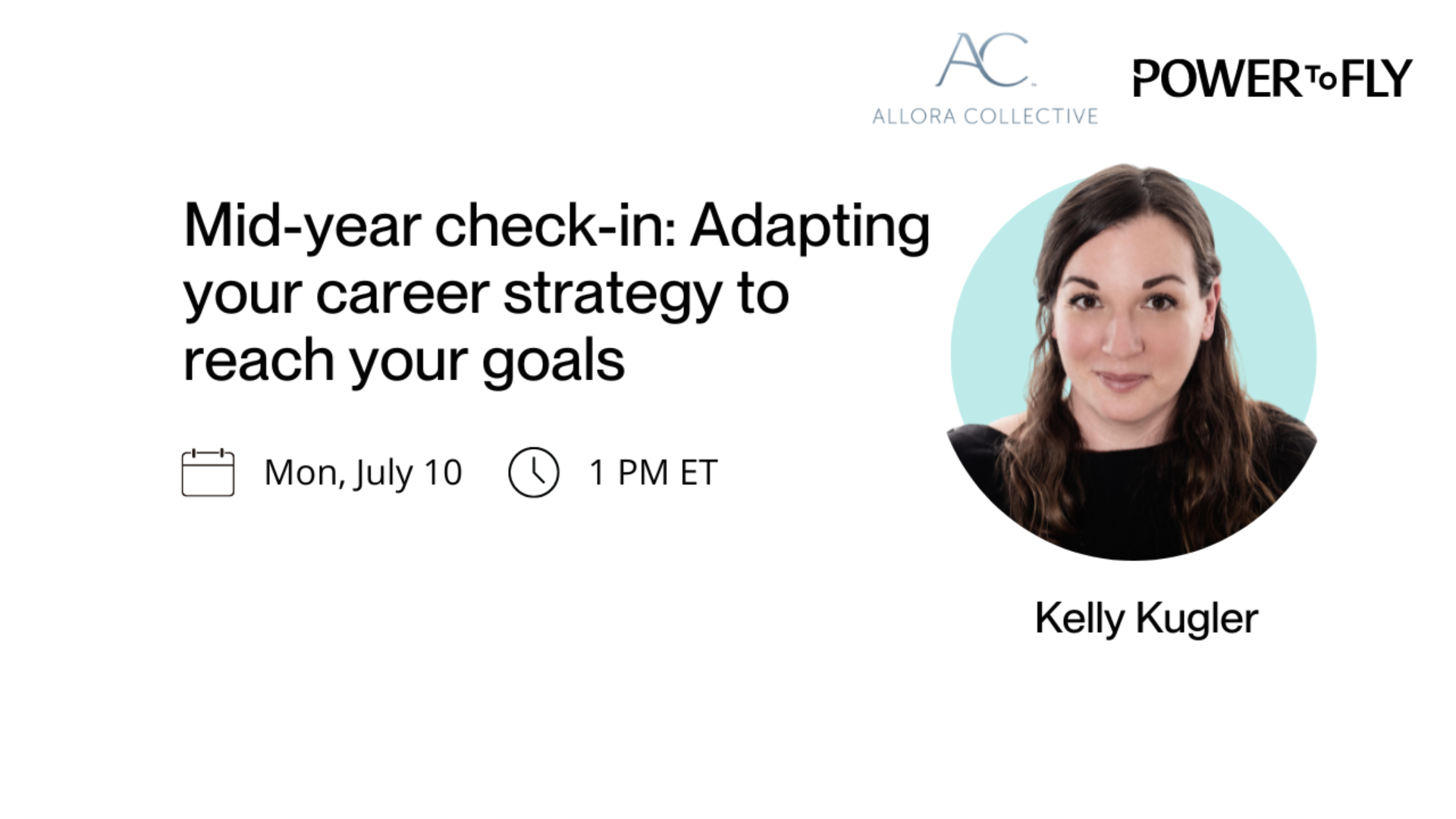 AC
ALLORA COLLECTIVE

POWER To FLY

Mid-year check-in: Adapting your career strategy to reach your goals

Mon, July 10 1 PM ET

Kelly Kugler